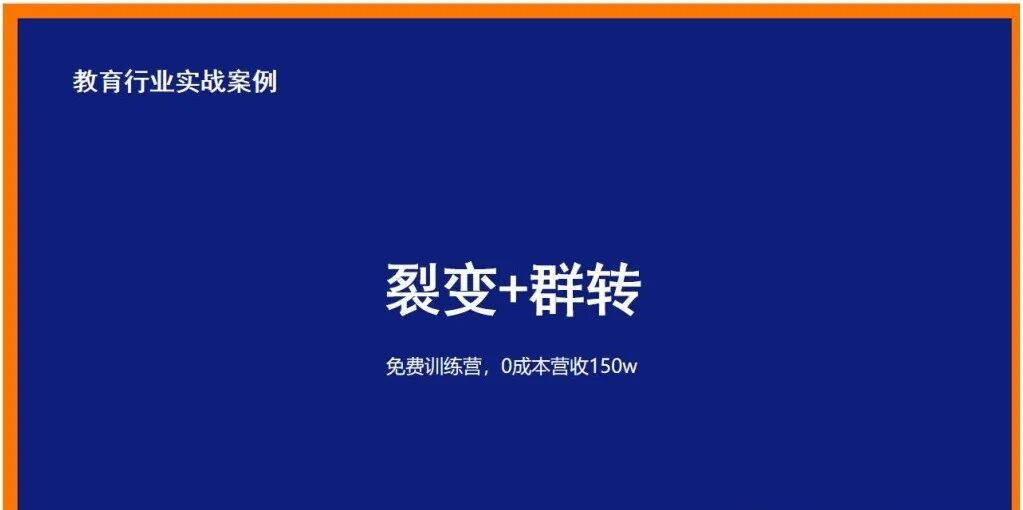 教育行业实战案例

裂变+群转

免费训练营，0成本营收150w